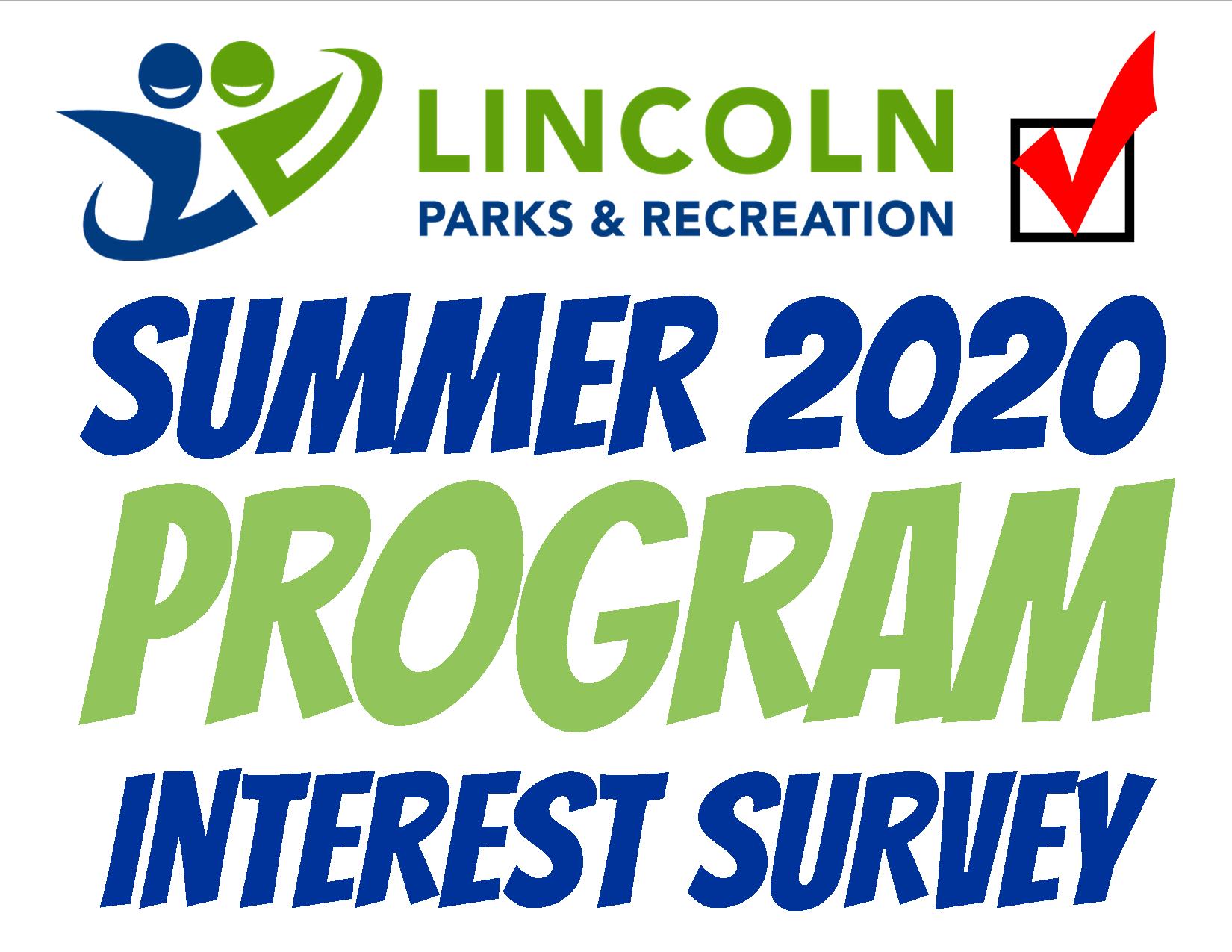 LINCOLN
PARKS & RECREATION

SUMMER 2020
PROGRAM
INTEREST SURVEY